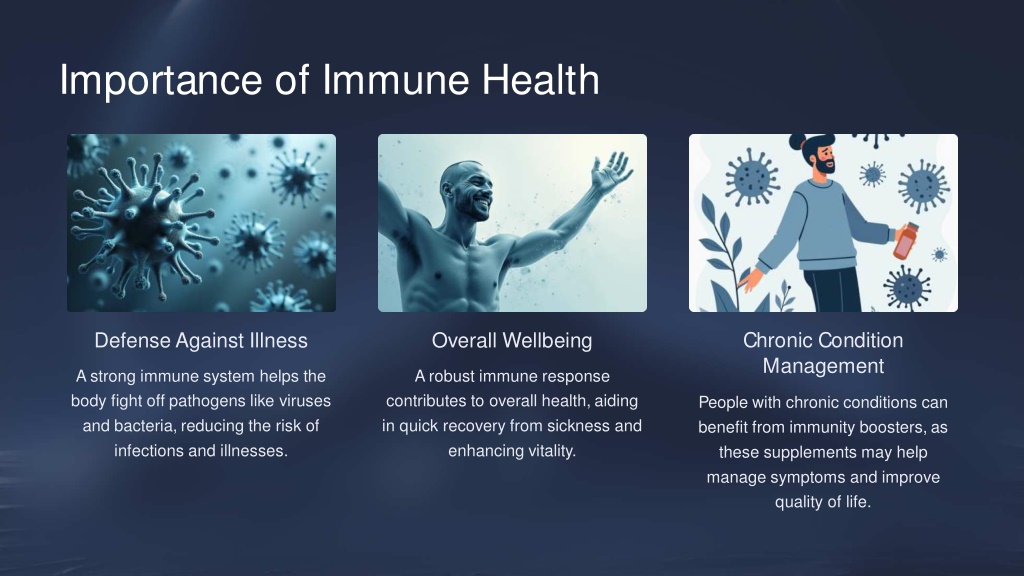 Importance of Immune Health

Defense Against Illness

A strong immune system helps the body fight off pathogens like viruses and bacteria, reducing the risk of infections and illnesses.

Overall Wellbeing

A robust immune response contributes to overall health, aiding in quick recovery from sickness and enhancing vitality.

Chronic Condition Management

People with chronic conditions can benefit from immunity boosters, as these supplements may help manage symptoms and improve quality of life.